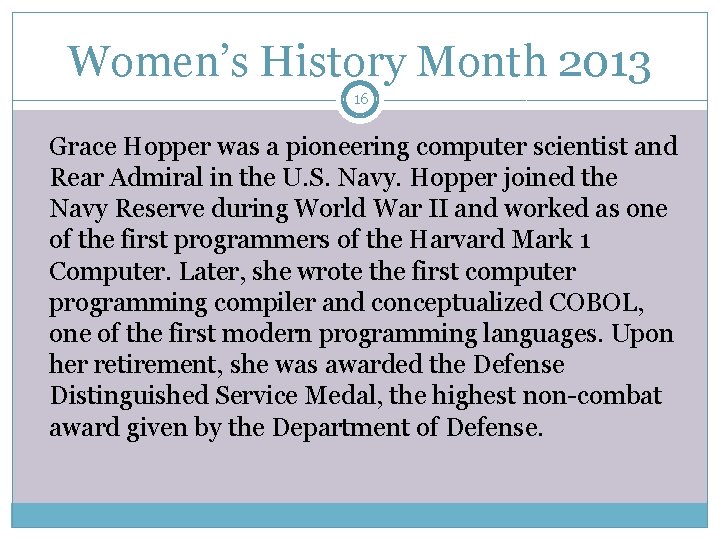 Women's History Month 2013

16

Grace Hopper was a pioneering computer scientist and Rear Admiral in the U.S. Navy. Hopper joined the Navy Reserve during World War II and worked as one of the first programmers of the Harvard Mark 1 Computer. Later, she wrote the first computer programming compiler and conceptualized COBOL, one of the first modern programming languages. Upon her retirement, she was awarded the Defense Distinguished Service Medal, the highest non-combat award given by the Department of Defense.